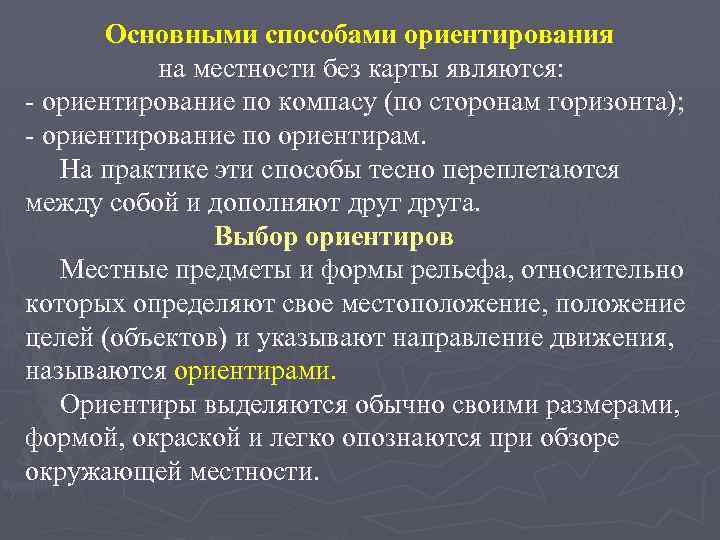 Основными способами ориентирования на местности без карты являются:
- ориентирование по компасу (по сторонам горизонта);
- ориентирование по ориентирам.

На практике эти способы тесно переплетаются между собой и дополняют друг друга.

Выбор ориентиров

Местные предметы и формы рельефа, относительно которых определяют свое местоположение, положение целей (объектов) и указывают направление движения, называются ориентирами.

Ориентиры выделяются обычно своими размерами, формой, окраской и легко опознаются при обзоре окружающей местности.